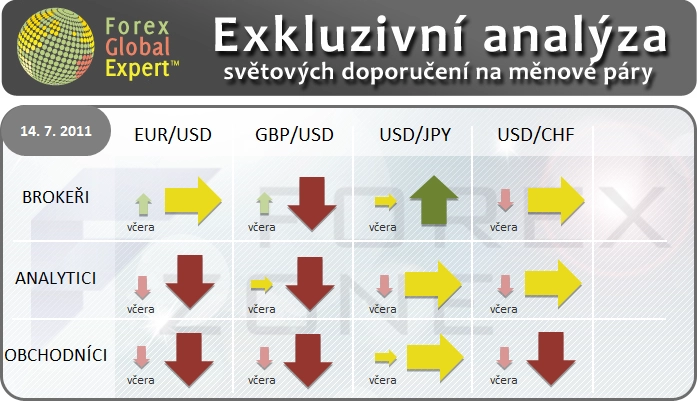 Forex Global Expert™

Exkluzivní analýza
světových doporučení na měnové páry

| 14. 7. 2011 | EUR/USD | GBP/USD | USD/JPY | USD/CHF |
|---|---|---|---|---|
| BROKEŘI | včera | včera | včera | včera |
| ANALYTICI | včera | včera | včera | včera |
| OBCHODNÍCI | včera | včera | včera | včera |

FOREX ZONE